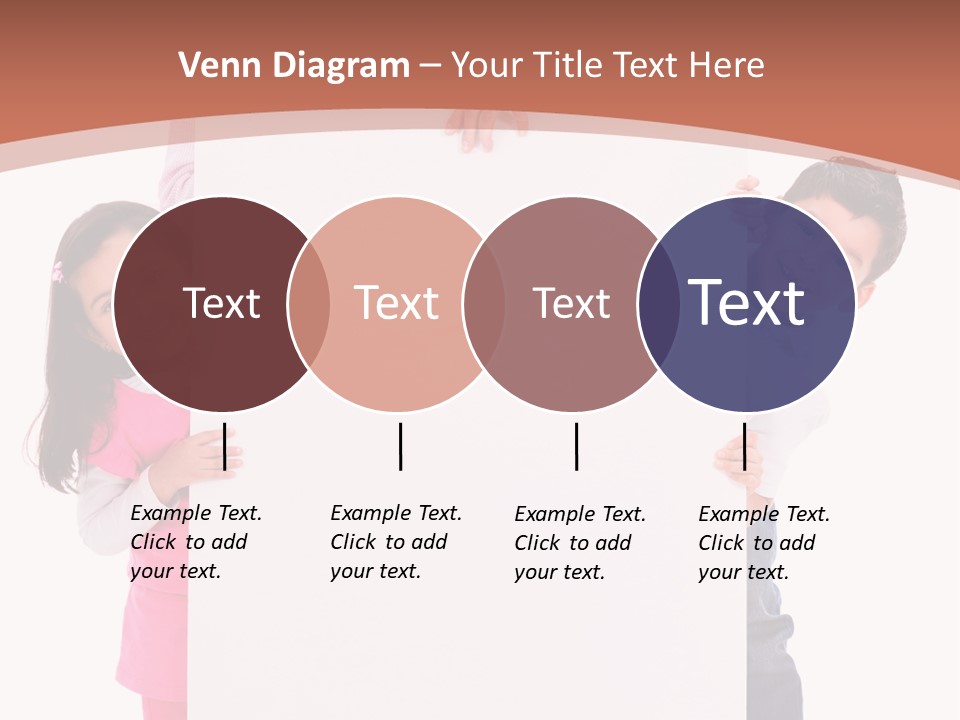 Venn Diagram – Your Title Text Here

Text

Text

Text

Text

Example Text. Click to add your text.

Example Text. Click to add your text.

Example Text. Click to add your text.

Example Text. Click to add your text.